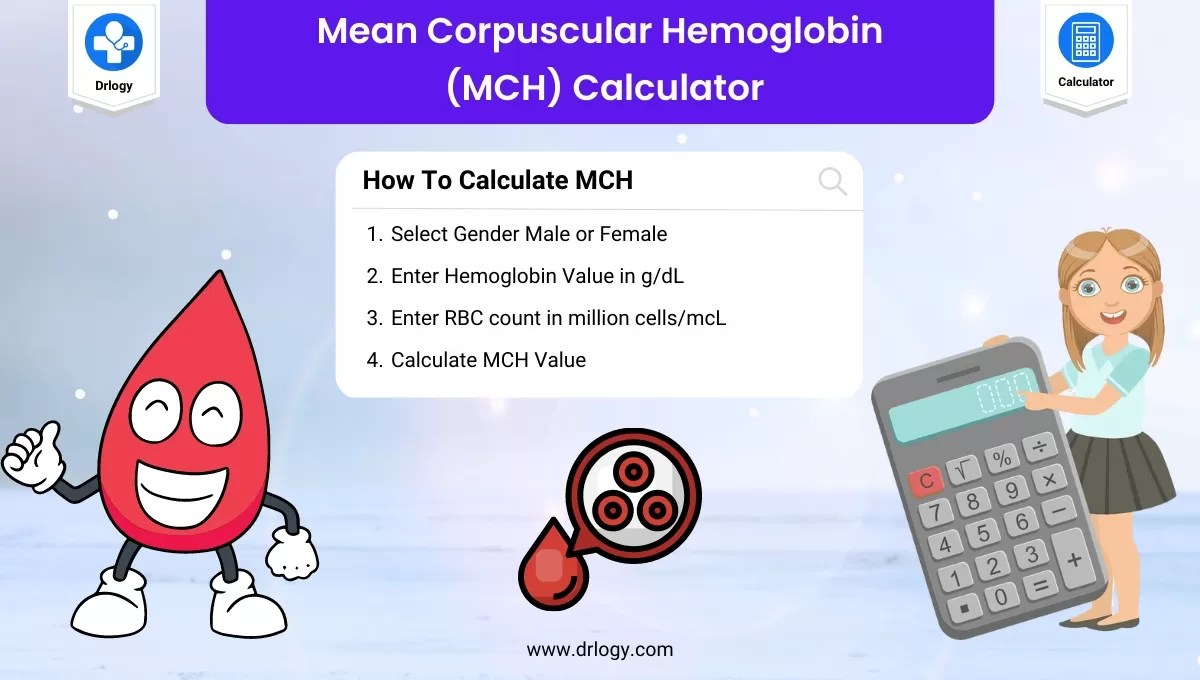 Drlogy

Mean Corpuscular Hemoglobin (MCH) Calculator

Calculator

How To Calculate MCH

1. Select Gender Male or Female
2. Enter Hemoglobin Value in g/dL
3. Enter RBC count in million cells/mcL
4. Calculate MCH Value

000

C √ % ÷
7 8 9 ×
4 5 6 −
1 2 3 +
■ 0 =

www.drlogy.com